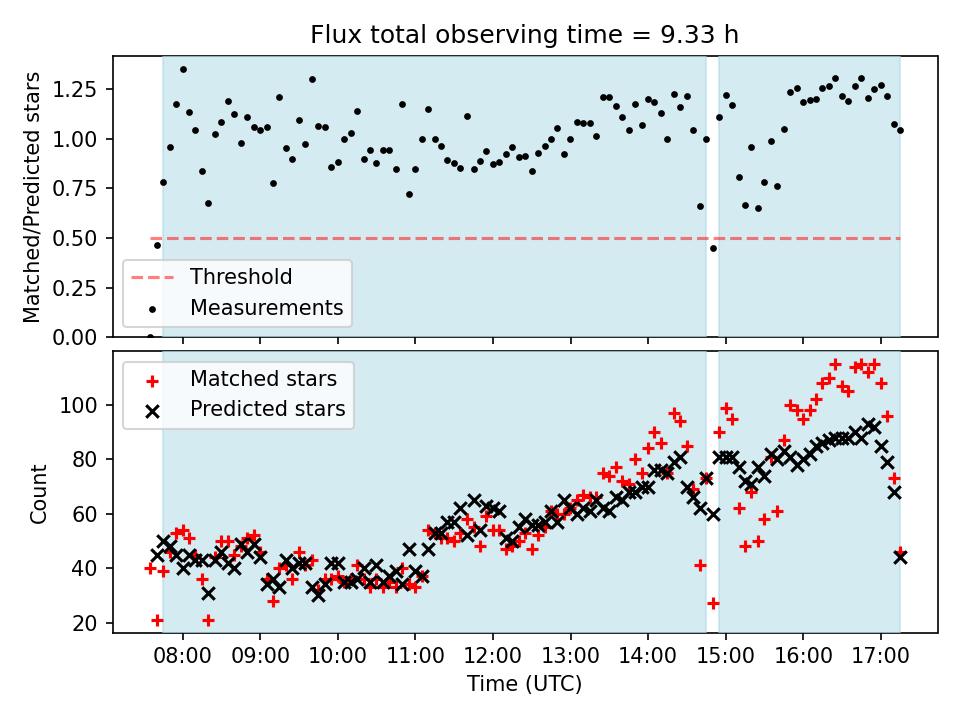 Flux total observing time = 9.33 h

Matched/Predicted stars

1.25
1.00
0.75
0.50
0.25
0.00

Threshold
Measurements

Matched stars
Predicted stars

Count

100
80
60
40
20

08:00 09:00 10:00 11:00 12:00 13:00 14:00 15:00 16:00 17:00

Time (UTC)